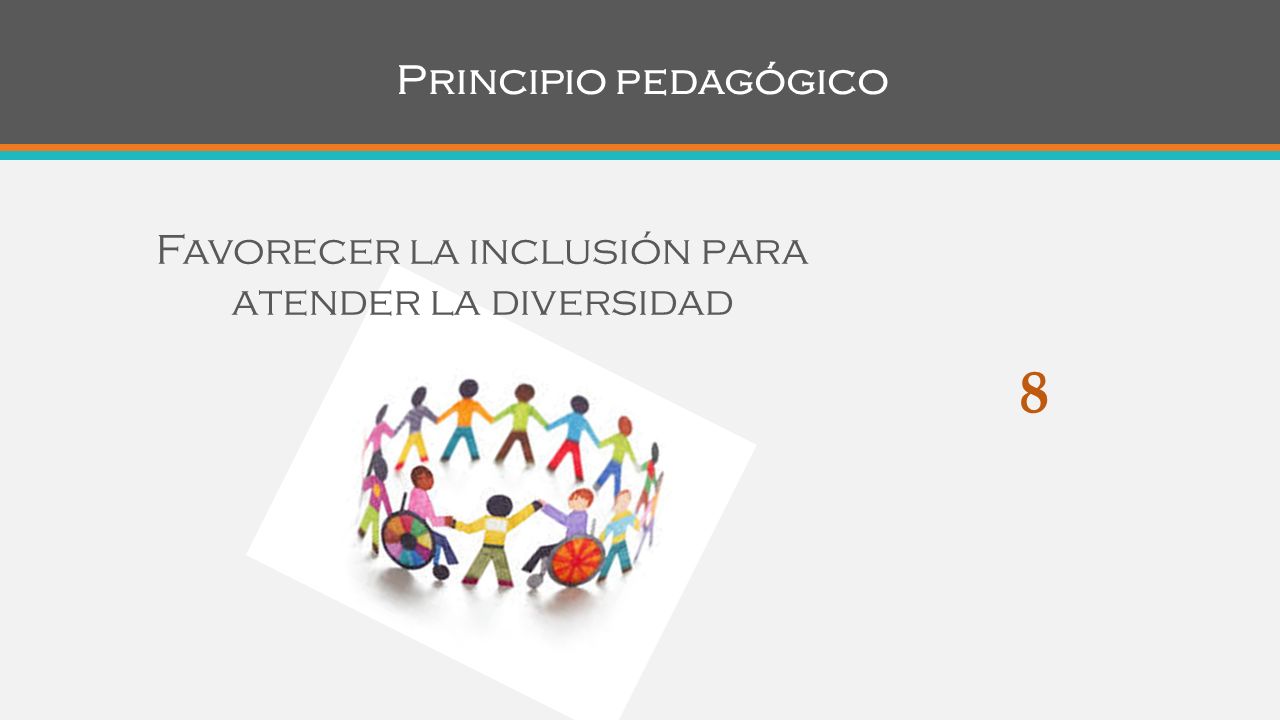 Principio pedagógico

Favorecer la inclusión para atender la diversidad

8